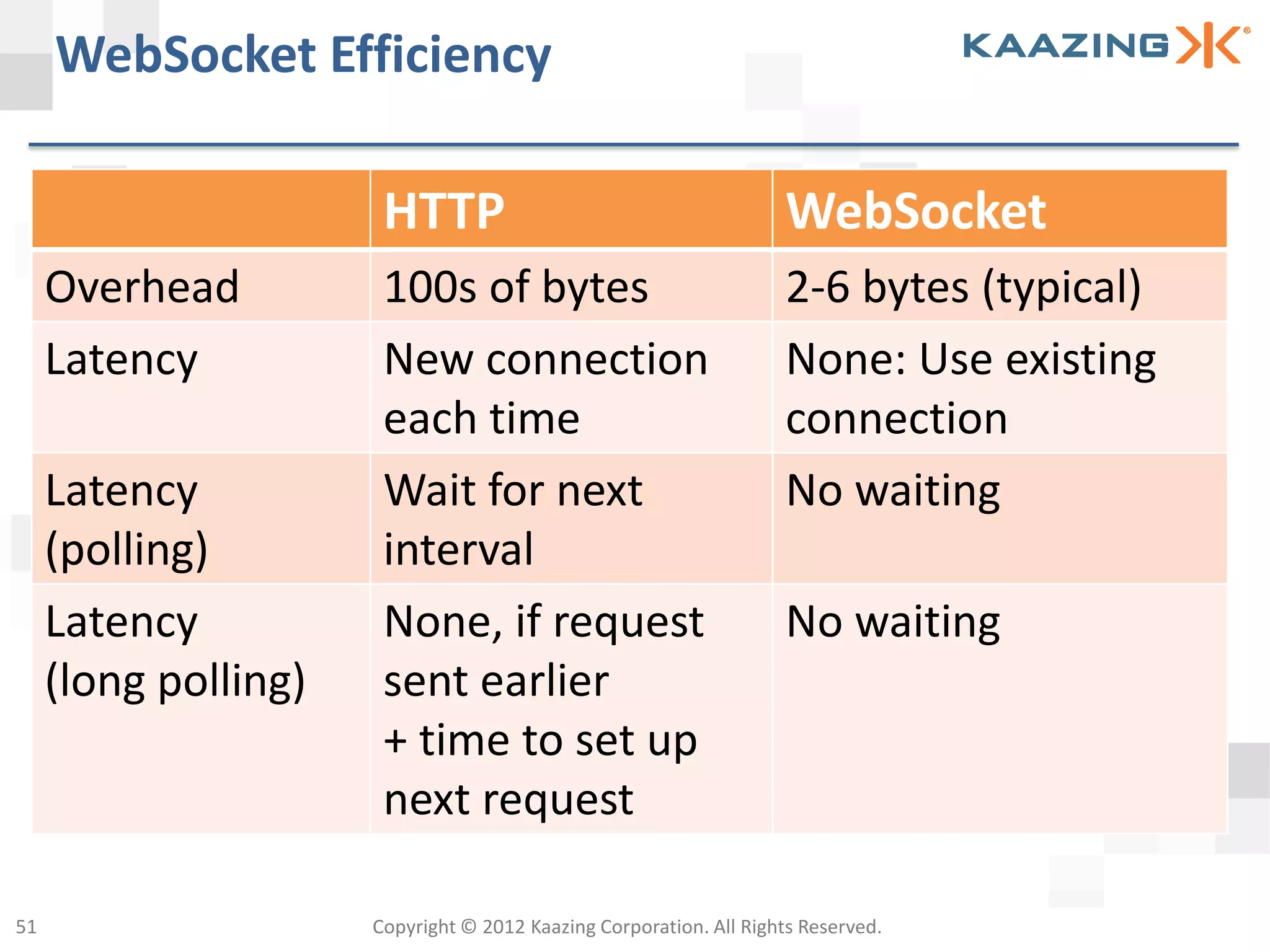 WebSocket Efficiency

KAAZING

| | HTTP | WebSocket |
|---|---|---|
| Overhead | 100s of bytes | 2-6 bytes (typical) |
| Latency | New connection each time | None: Use existing connection |
| Latency (polling) | Wait for next interval | No waiting |
| Latency (long polling) | None, if request sent earlier + time to set up next request | No waiting |

51

Copyright © 2012 Kaazing Corporation. All Rights Reserved.